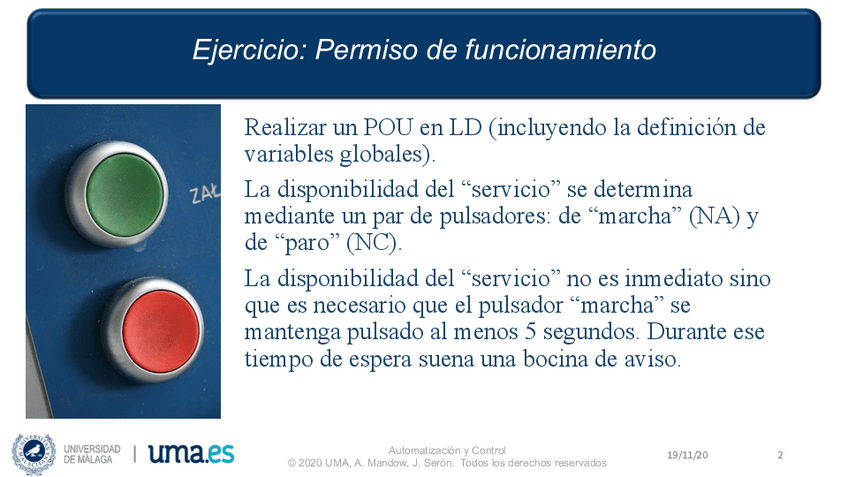 Ejercicio: Permiso de funcionamiento

ZAŁ

Realizar un POU en LD (incluyendo la definición de variables globales).

La disponibilidad del “servicio” se determina mediante un par de pulsadores: de “marcha” (NA) y de “paro” (NC).

La disponibilidad del “servicio” no es inmediato sino que es necesario que el pulsador “marcha” se mantenga pulsado al menos 5 segundos. Durante ese tiempo de espera suena una bocina de aviso.

UNIVERSIDAD DE MÁLAGA | uma.es

Automatización y Control
© 2020 UMA, A. Mandow, J. Serón. Todos los derechos reservados

19/11/20

2